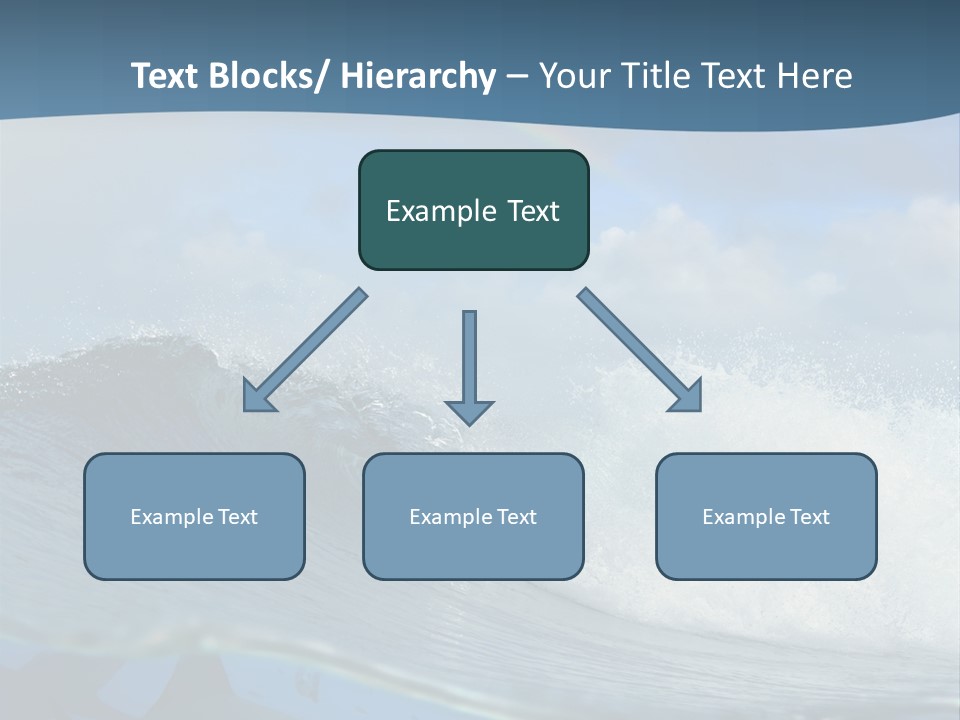 Text Blocks/ Hierarchy – Your Title Text Here

Example Text

Example Text

Example Text

Example Text